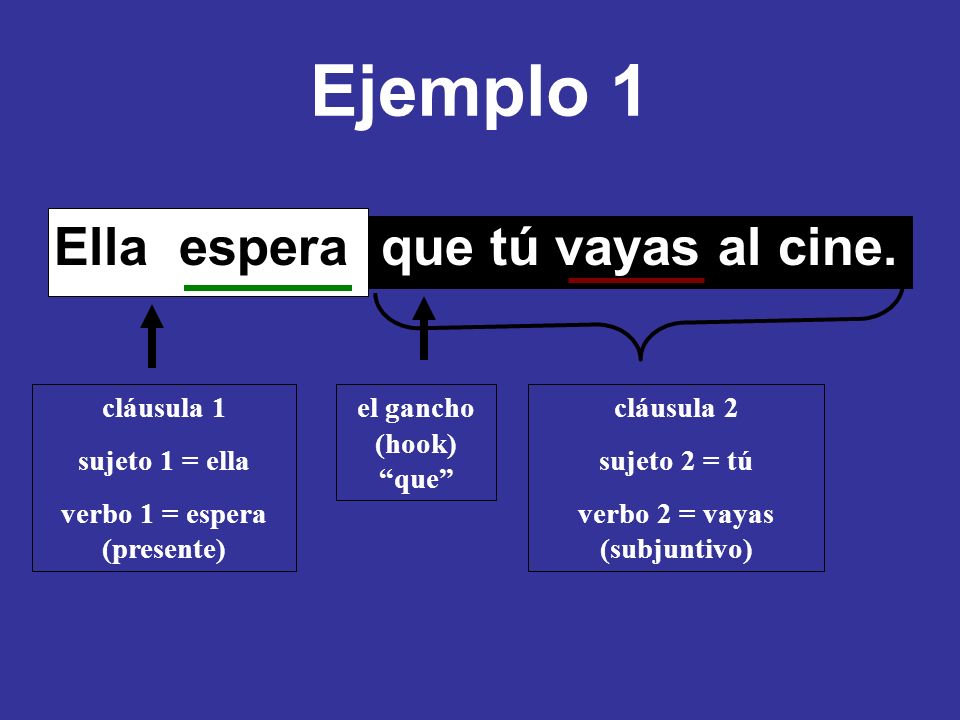 Ejemplo 1

Ella espera que tú vayas al cine.

cláusula 1

sujeto 1 = ella

verbo 1 = espera (presente)

el gancho (hook) “que”

cláusula 2

sujeto 2 = tú

verbo 2 = vayas (subjuntivo)